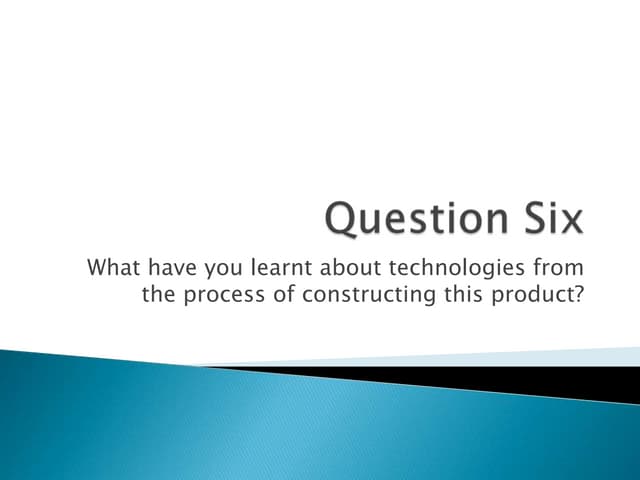 Question Six

What have you learnt about technologies from the process of constructing this product?